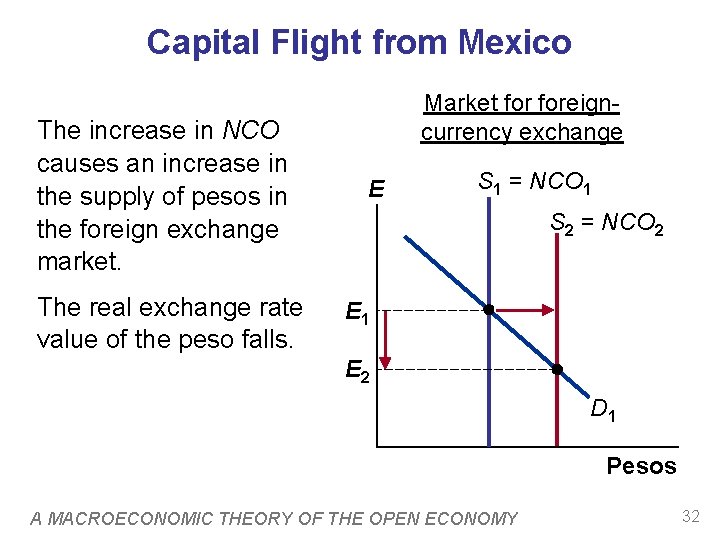 Capital Flight from Mexico

The increase in NCO causes an increase in the supply of pesos in the foreign exchange market.

The real exchange rate value of the peso falls.

Market for foreign-currency exchange

E

$S_1 = NCO_1$

$S_2 = NCO_2$

$E_1$

$E_2$

$D_1$

Pesos

A MACROECONOMIC THEORY OF THE OPEN ECONOMY

32